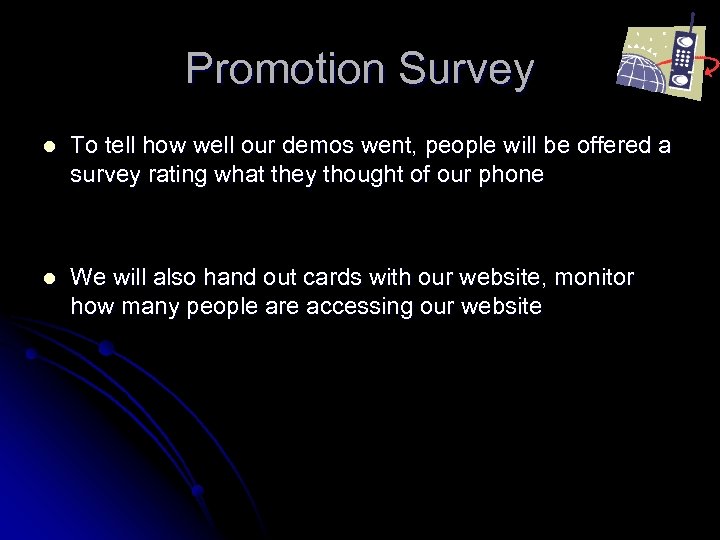 Promotion Survey

- To tell how well our demos went, people will be offered a survey rating what they thought of our phone

- We will also hand out cards with our website, monitor how many people are accessing our website